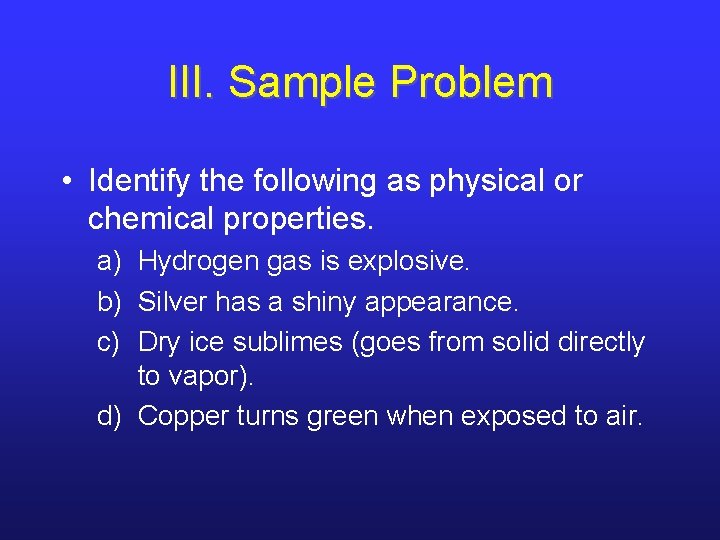 III. Sample Problem

• Identify the following as physical or chemical properties.

a) Hydrogen gas is explosive.
b) Silver has a shiny appearance.
c) Dry ice sublimes (goes from solid directly to vapor).
d) Copper turns green when exposed to air.